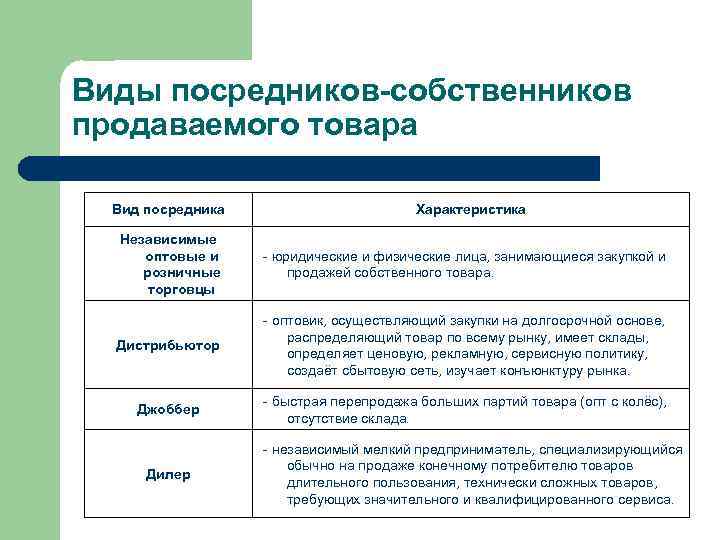 Виды посредников-собственников продаваемого товара

| Вид посредника | Характеристика |
|---|---|
| Независимые оптовые и розничные торговцы | - юридические и физические лица, занимающиеся закупкой и продажей собственного товара. |
| Дистрибьютор | - оптовик, осуществляющий закупки на долгосрочной основе, распределяющий товар по всему рынку, имеет склады, определяет ценовую, рекламную, сервисную политику, создает сбытовую сеть, изучает конъюнктуру рынка. |
| Джоббер | - быстрая перепродажа больших партий товара (опт с колёс), отсутствие склада. |
| Дилер | - независимый мелкий предприниматель, специализирующийся обычно на продаже конечному потребителю товаров длительного пользования, технически сложных товаров, требующих значительного и квалифицированного сервиса. |